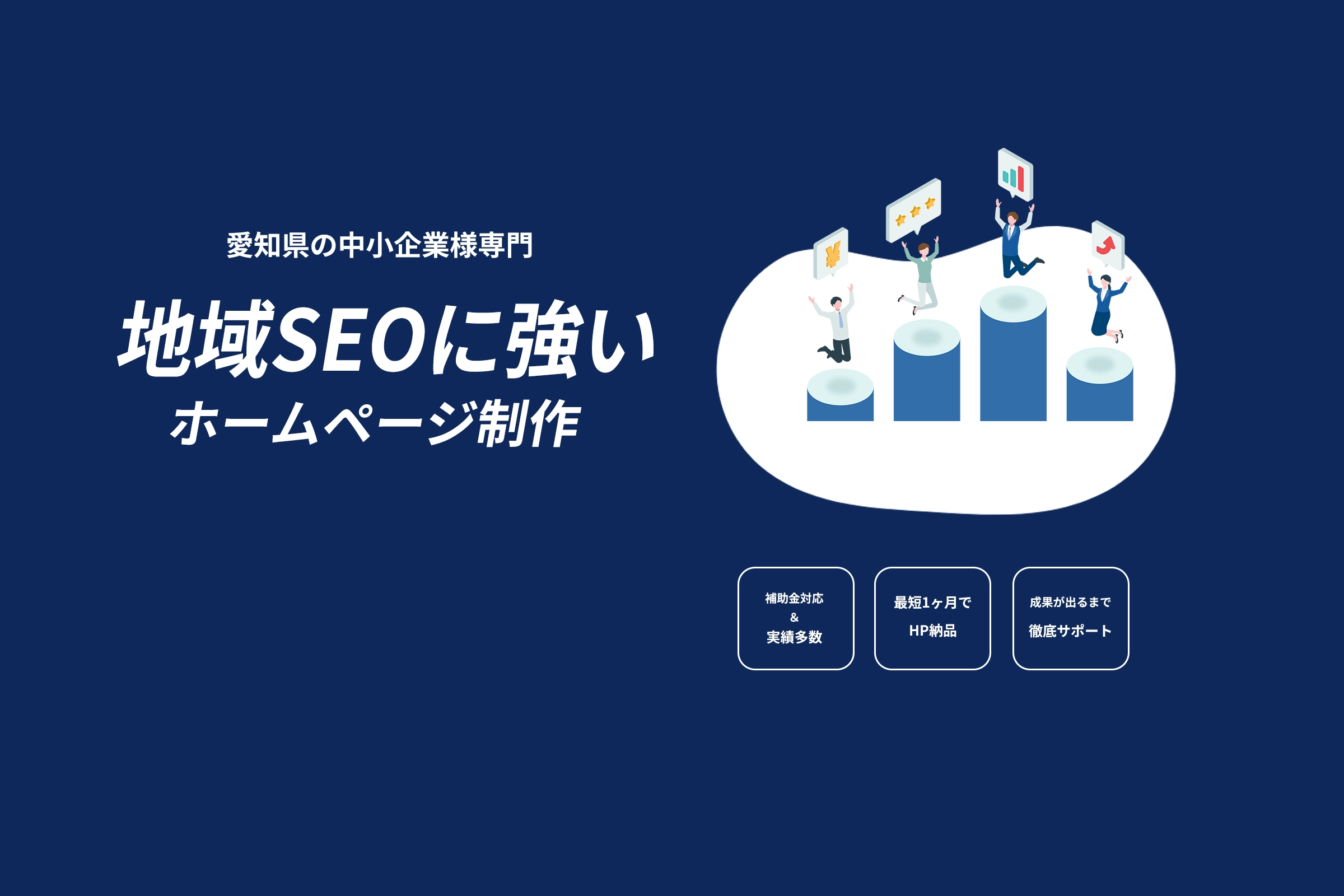 愛知県の中小企業様専門

地域SEOに強い

ホームページ制作

¥

補助金対応
&
実績多数

最短1ヶ月で
HP納品

成果が出るまで
徹底サポート